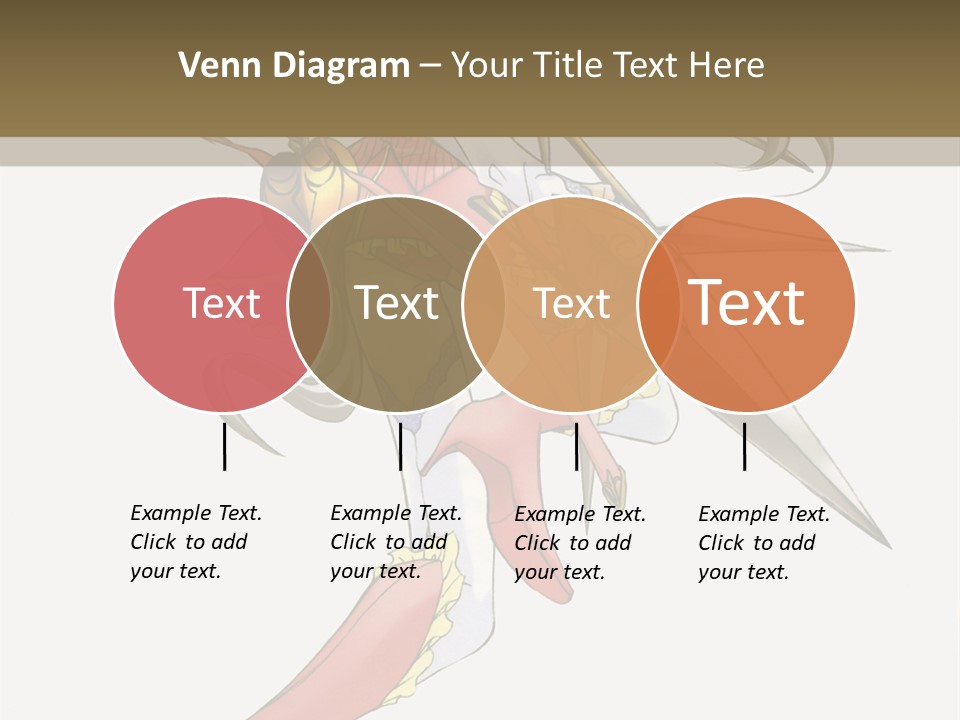 Venn Diagram – Your Title Text Here

Text

Text

Text

Text

Example Text. Click to add your text.

Example Text. Click to add your text.

Example Text. Click to add your text.

Example Text. Click to add your text.